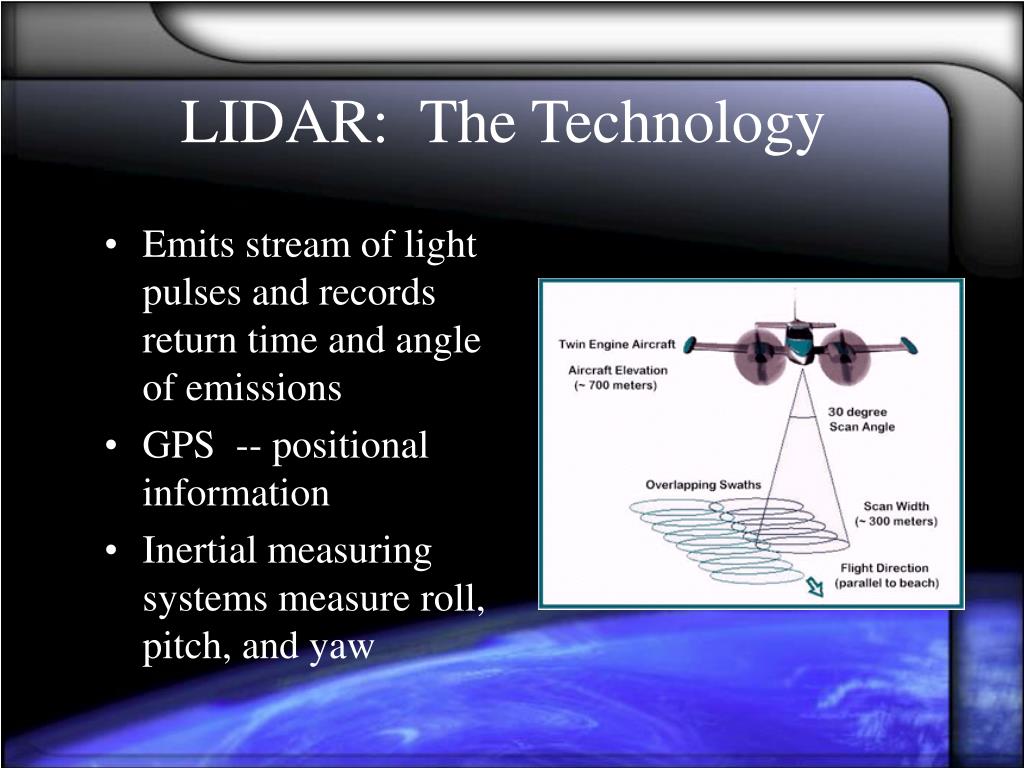 LIDAR: The Technology

• Emits stream of light pulses and records return time and angle of emissions
• GPS -- positional information
• Inertial measuring systems measure roll, pitch, and yaw

Twin Engine Aircraft
Aircraft Elevation (~ 700 meters)
30 degree Scan Angle
Overlapping Swaths
Scan Width (~ 300 meters)
Flight Direction (parallel to beach)